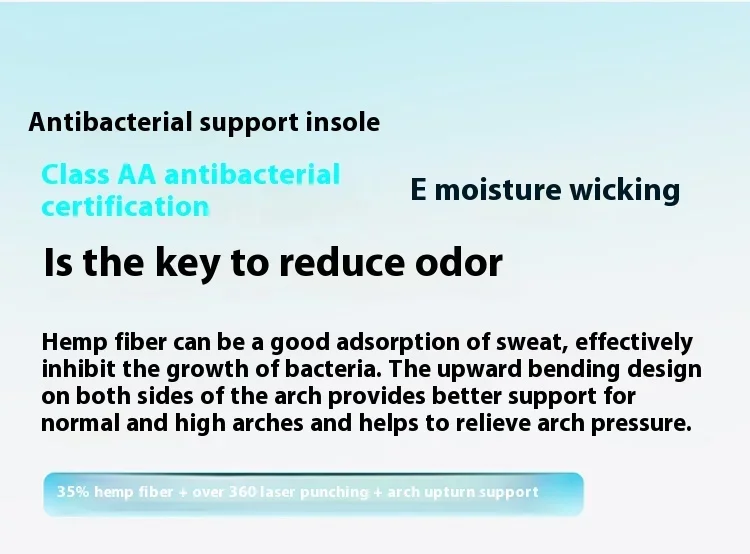 Antibacterial support insole

Class AA antibacterial certification

E moisture wicking

Is the key to reduce odor

Hemp fiber can be a good adsorption of sweat, effectively inhibit the growth of bacteria. The upward bending design on both sides of the arch provides better support for normal and high arches and helps to relieve arch pressure.

35% hemp fiber + over 360 laser punching + arch upturn support